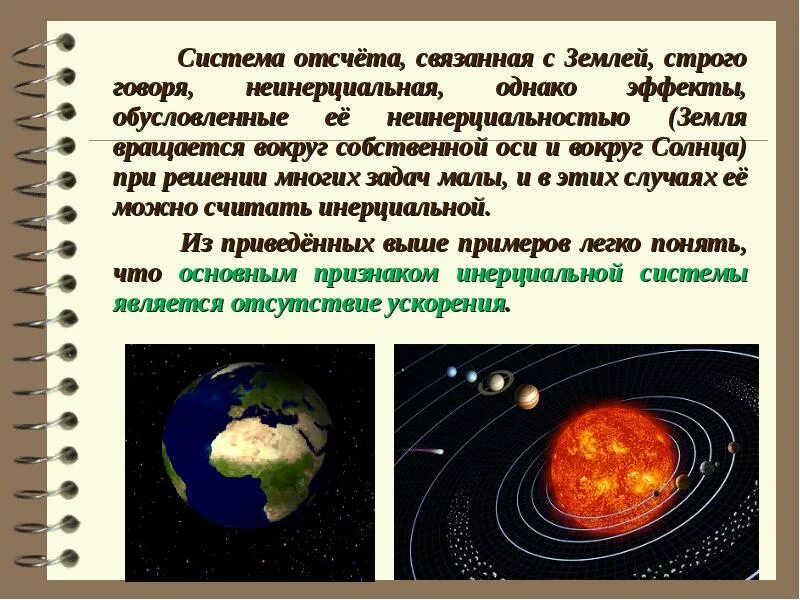 Система отсчёта, связанная с Землей, строго говоря, неинерциальная, однако эффекты, обусловленные её неинерциальностью (Земля вращается вокруг собственной оси и вокруг Солнца) при решении многих задач малы, и в этих случаях её можно считать инерциальной.

Из приведённых выше примеров легко понять, что основным признаком инерциальной системы является отсутствие ускорения.